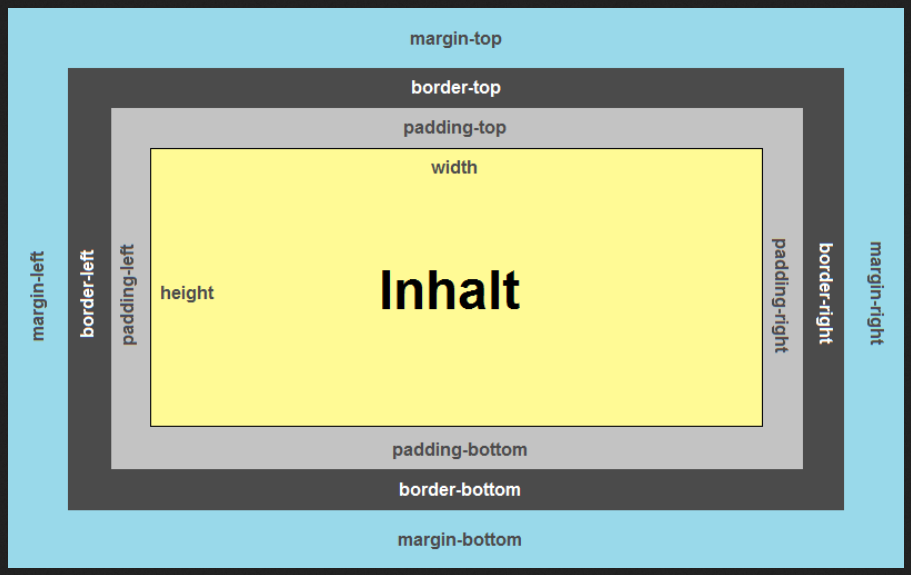 margin-top

border-top

padding-top

width

margin-left

border-left

padding-left

height

Inhalt

padding-right

border-right

margin-right

padding-bottom

border-bottom

margin-bottom